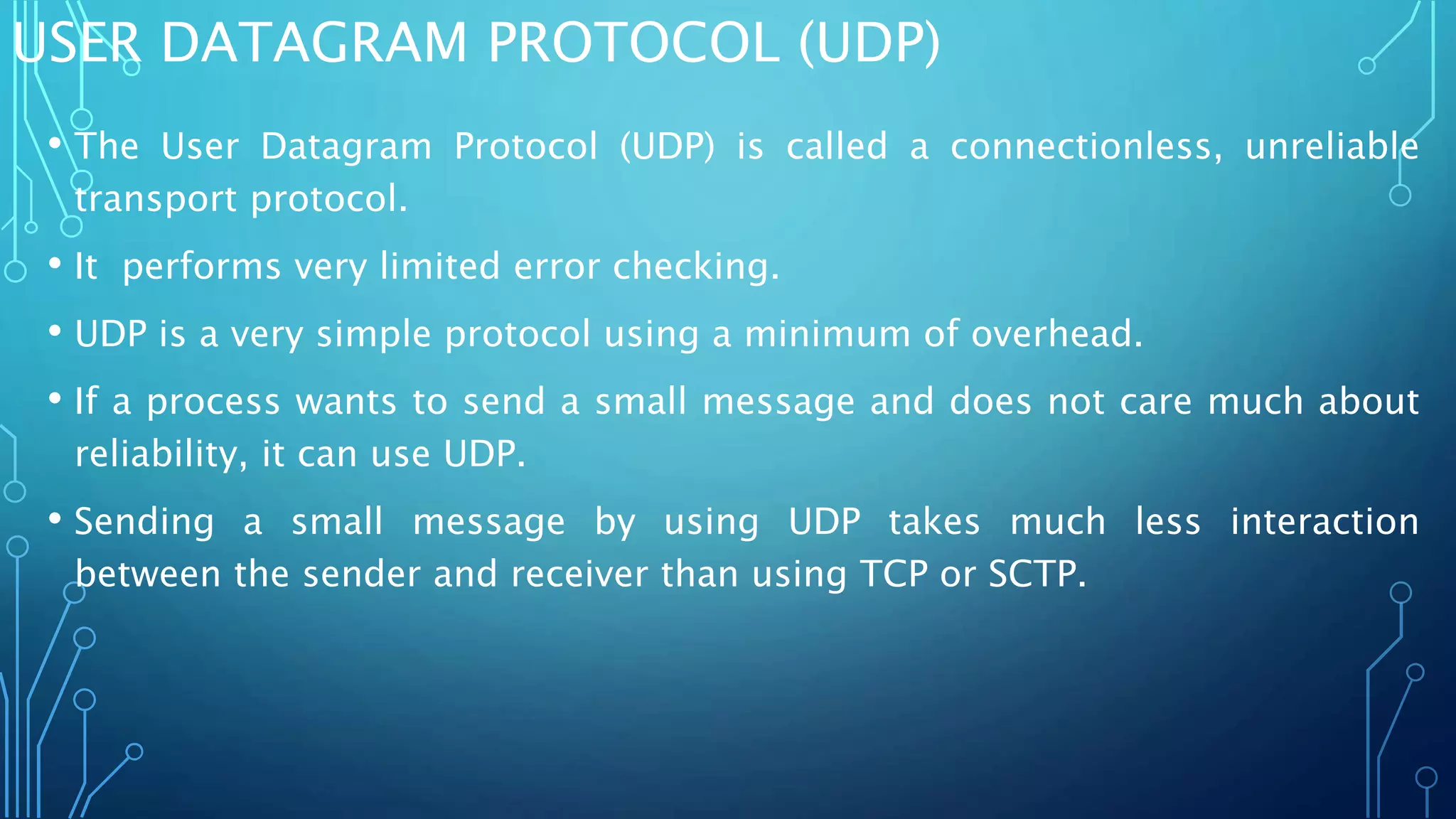 USER DATAGRAM PROTOCOL (UDP)

• The User Datagram Protocol (UDP) is called a connectionless, unreliable transport protocol.

• It  performs very limited error checking.

• UDP is a very simple protocol using a minimum of overhead.

• If a process wants to send a small message and does not care much about reliability, it can use UDP.

• Sending a small message by using UDP takes much less interaction between the sender and receiver than using TCP or SCTP.